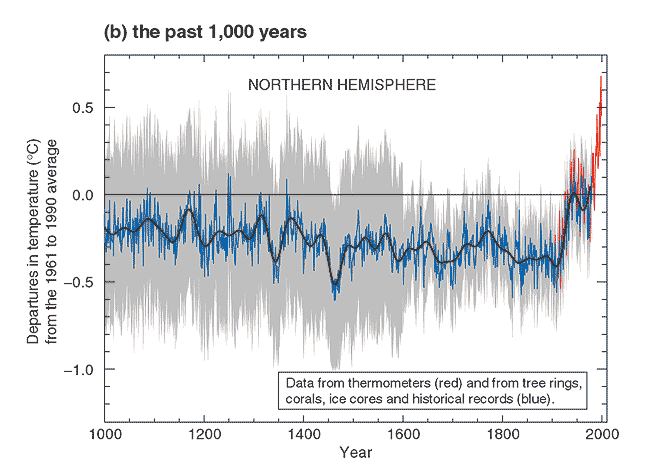 (b) the past 1,000 years

NORTHERN HEMISPHERE

Departures in temperature (°C) from the 1961 to 1990 average

0.5
0.0
−0.5
−1.0

Data from thermometers (red) and from tree rings, corals, ice cores and historical records (blue).

1000
1200
1400
1600
1800
2000
Year